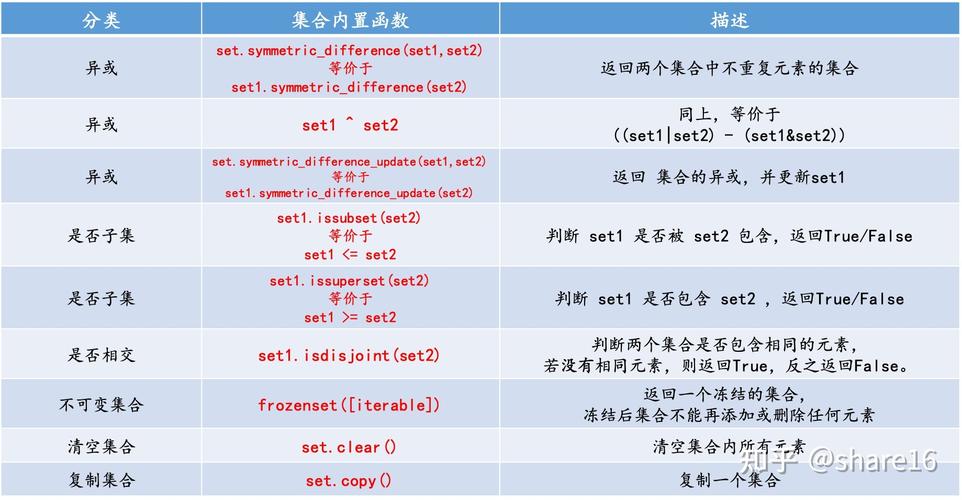 | 分类 | 集合内置函数 | 描述 |
|---|---|---|
| 异或 | set.symmetric_difference(set1,set2) 等价于 set1.symmetric_difference(set2) | 返回两个集合中不重复元素的集合 |
| 异或 | set1 ^ set2 | 同上，等价于 ((set1\|set2) - (set1&set2)) |
| 异或 | set.symmetric_difference_update(set1,set2) 等价于 set1.symmetric_difference_update(set2) | 返回 集合的异或，并更新set1 |
| 是否子集 | set1.issubset(set2) 等价于 set1 <= set2 | 判断 set1 是否被 set2 包含，返回True/False |
| 是否子集 | set1.issuperset(set2) 等价于 set1 >= set2 | 判断 set1 是否包含 set2 ，返回True/False |
| 是否相交 | set1.isdisjoint(set2) | 判断两个集合是否包含相同的元素，若没有相同元素，则返回True，反之返回False。 |
| 不可变集合 | frozenset([iterable]) | 返回一个冻结的集合，冻结后集合不能再添加或删除任何元素 |
| 清空集合 | set.clear() | 清空集合内所有元素 |
| 复制集合 | set.copy() | 复制一个集合 |

知乎 @share16